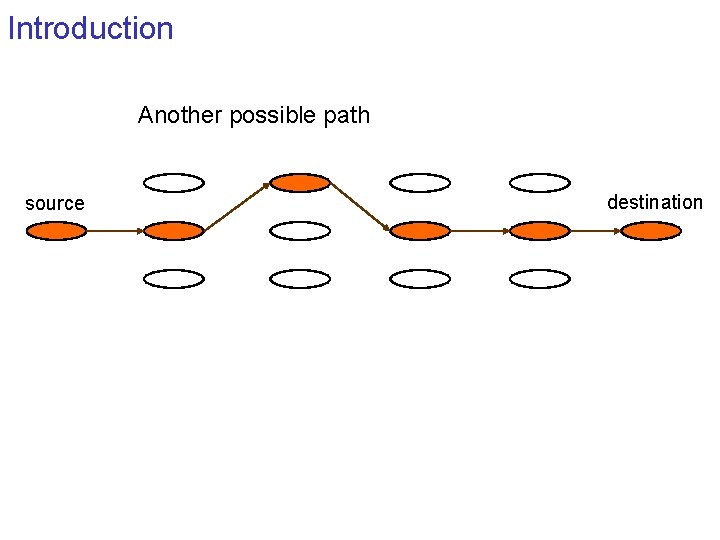 Introduction

Another possible path

source

destination